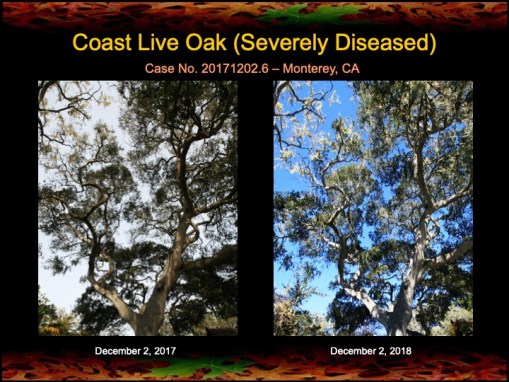 Coast Live Oak (Severely Diseased)

Case No. 20171202.6 – Monterey, CA

December 2, 2017

December 2, 2018